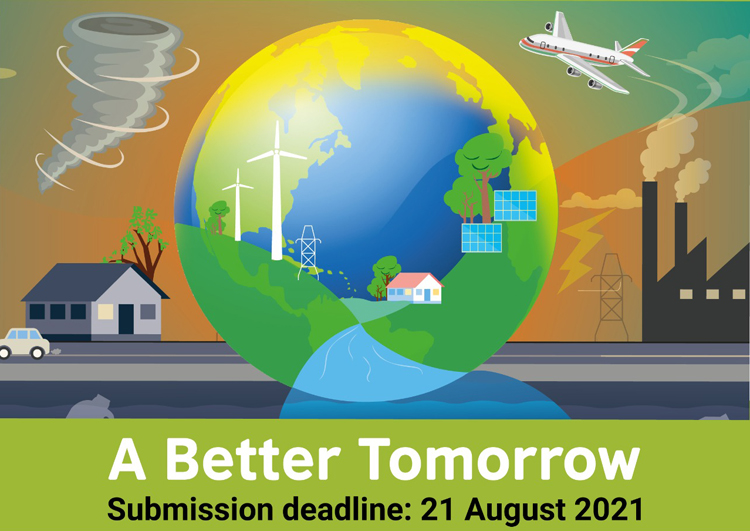 A Better Tomorrow
Submission deadline: 21 August 2021